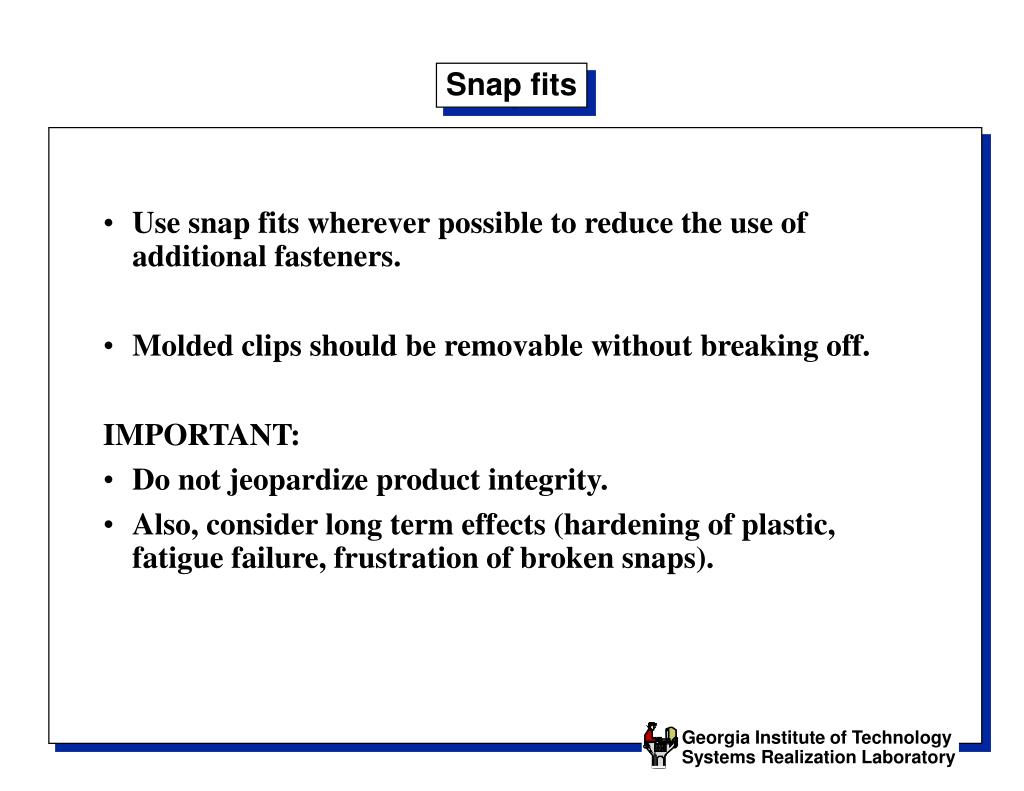 Snap fits

• Use snap fits wherever possible to reduce the use of additional fasteners.

• Molded clips should be removable without breaking off.

IMPORTANT:
• Do not jeopardize product integrity.
• Also, consider long term effects (hardening of plastic, fatigue failure, frustration of broken snaps).

Georgia Institute of Technology
Systems Realization Laboratory